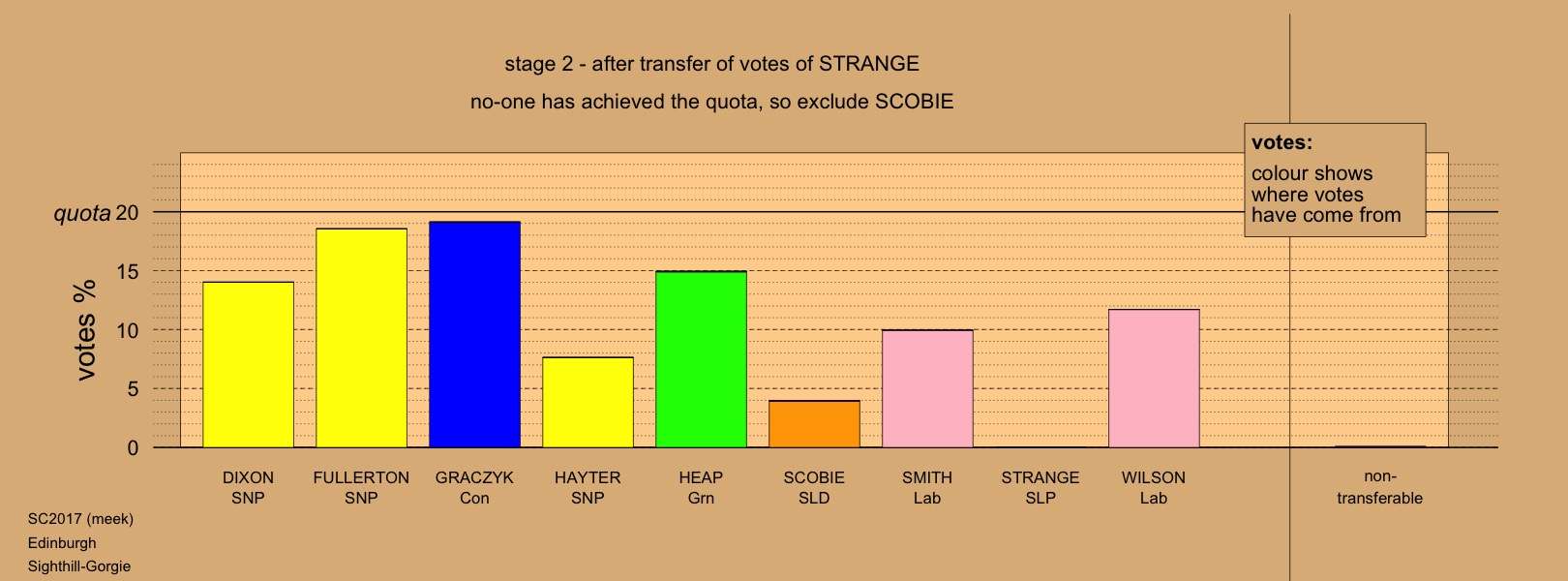 stage 2 - after transfer of votes of STRANGE

no-one has achieved the quota, so exclude SCOBIE

votes:
colour shows where votes have come from

quota 20
15
10
5
0

votes %

DIXON SNP
FULLERTON SNP
GRACZYK Con
HAYTER SNP
HEAP Grn
SCOBIE SLD
SMITH Lab
STRANGE SLP
WILSON Lab
non-transferable

SC2017 (meek)
Edinburgh
Sighthill-Gorgie